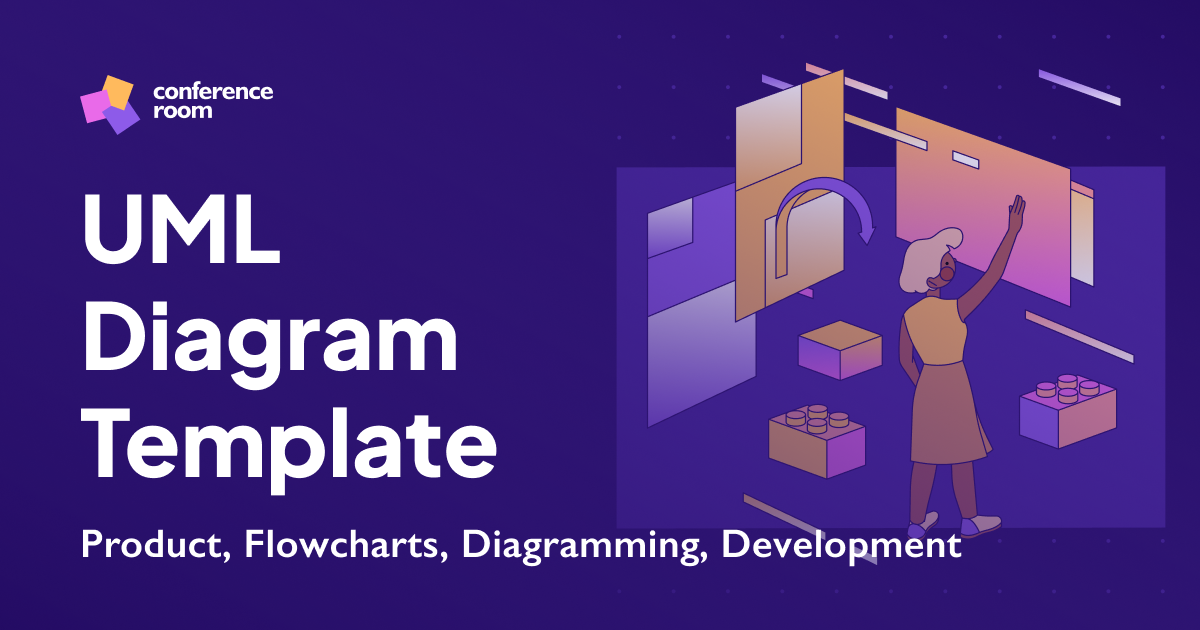 conference room

UML Diagram Template

Product, Flowcharts, Diagramming, Development